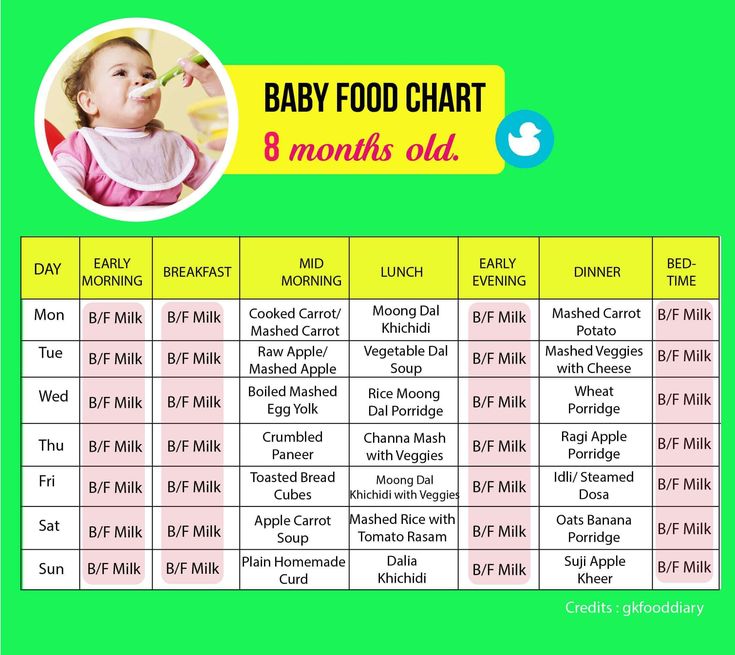 BABY FOOD CHART
8 months old.

| DAY | EARLY MORNING | BREAKFAST | MID MORNING | LUNCH | EARLY EVENING | DINNER | BED-TIME |
|---|---|---|---|---|---|---|---|
| Mon | B/F Milk | B/F Milk | Cooked Carrot/ Mashed Carrot | Moong Dal Khichidi | B/F Milk | Mashed Carrot Potato | B/F Milk |
| Tue | B/F Milk | B/F Milk | Raw Apple/ Mashed Apple | Vegetable Dal Soup | B/F Milk | Mashed Veggies with Cheese | B/F Milk |
| Wed | B/F Milk | B/F Milk | Boiled Mashed Egg Yolk | Rice Moong Dal Porridge | B/F Milk | Wheat Porridge | B/F Milk |
| Thu | B/F Milk | B/F Milk | Crumbled Paneer | Channa Mash with Veggies | B/F Milk | Ragi Apple Porridge | B/F Milk |
| Fri | B/F Milk | B/F Milk | Toasted Bread Cubes | Moong Dal Khichidi with Veggies | B/F Milk | Idli/ Steamed Dosa | B/F Milk |
| Sat | B/F Milk | B/F Milk | Apple Carrot Soup | Mashed Rice with Tomato Rasam | B/F Milk | Oats Banana Porridge | B/F Milk |
| Sun | B/F Milk | B/F Milk | Plain Homemade Curd | Dalia Khichidi | B/F Milk | Suji Apple Kheer | B/F Milk |

Credits : gkfooddiary